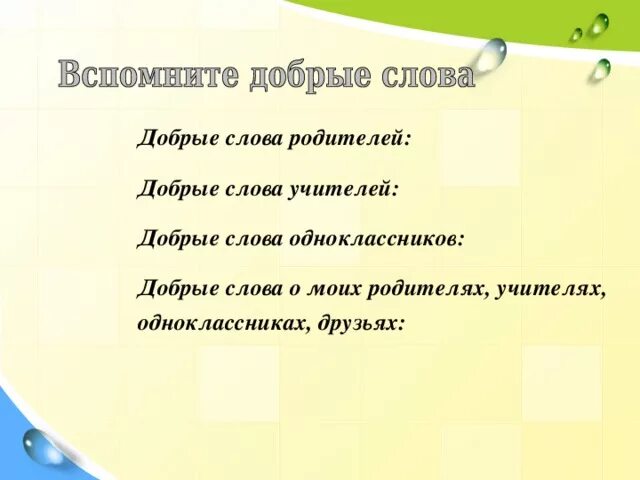 Вспомните добрые слова

Добрые слова родителей:

Добрые слова учителей:

Добрые слова одноклассников:

Добрые слова о моих родителях, учителях, одноклассниках, друзьях: